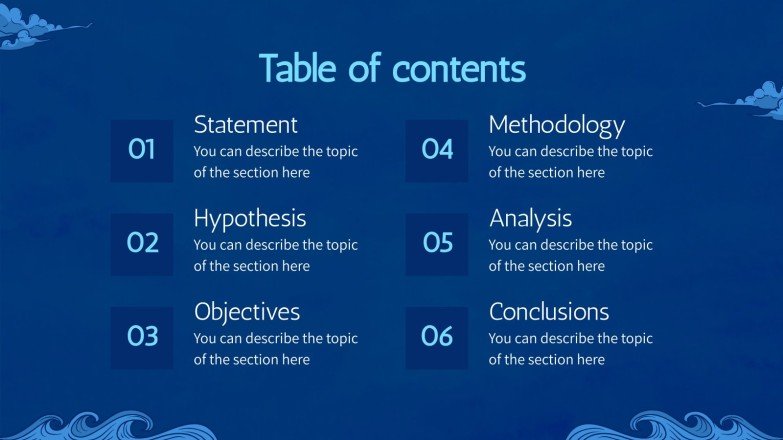 Table of contents

01
Statement
You can describe the topic of the section here

02
Hypothesis
You can describe the topic of the section here

03
Objectives
You can describe the topic of the section here

04
Methodology
You can describe the topic of the section here

05
Analysis
You can describe the topic of the section here

06
Conclusions
You can describe the topic of the section here